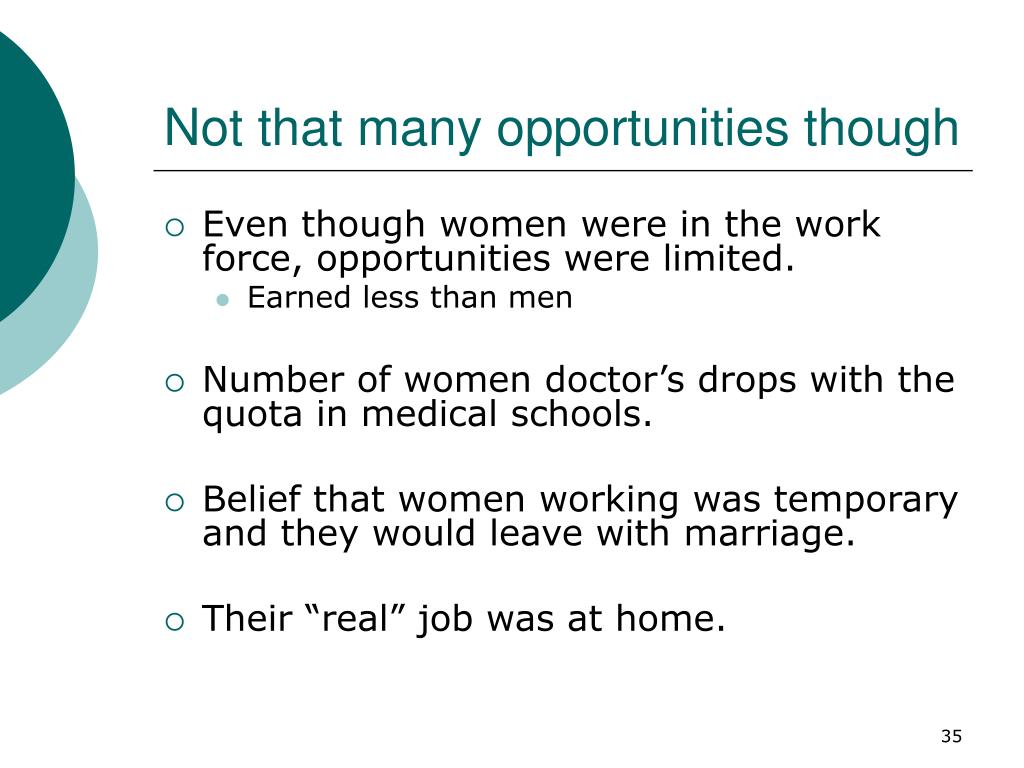 Not that many opportunities though

Even though women were in the work force, opportunities were limited.

Earned less than men

Number of women doctor’s drops with the quota in medical schools.

Belief that women working was temporary and they would leave with marriage.

Their “real” job was at home.

35